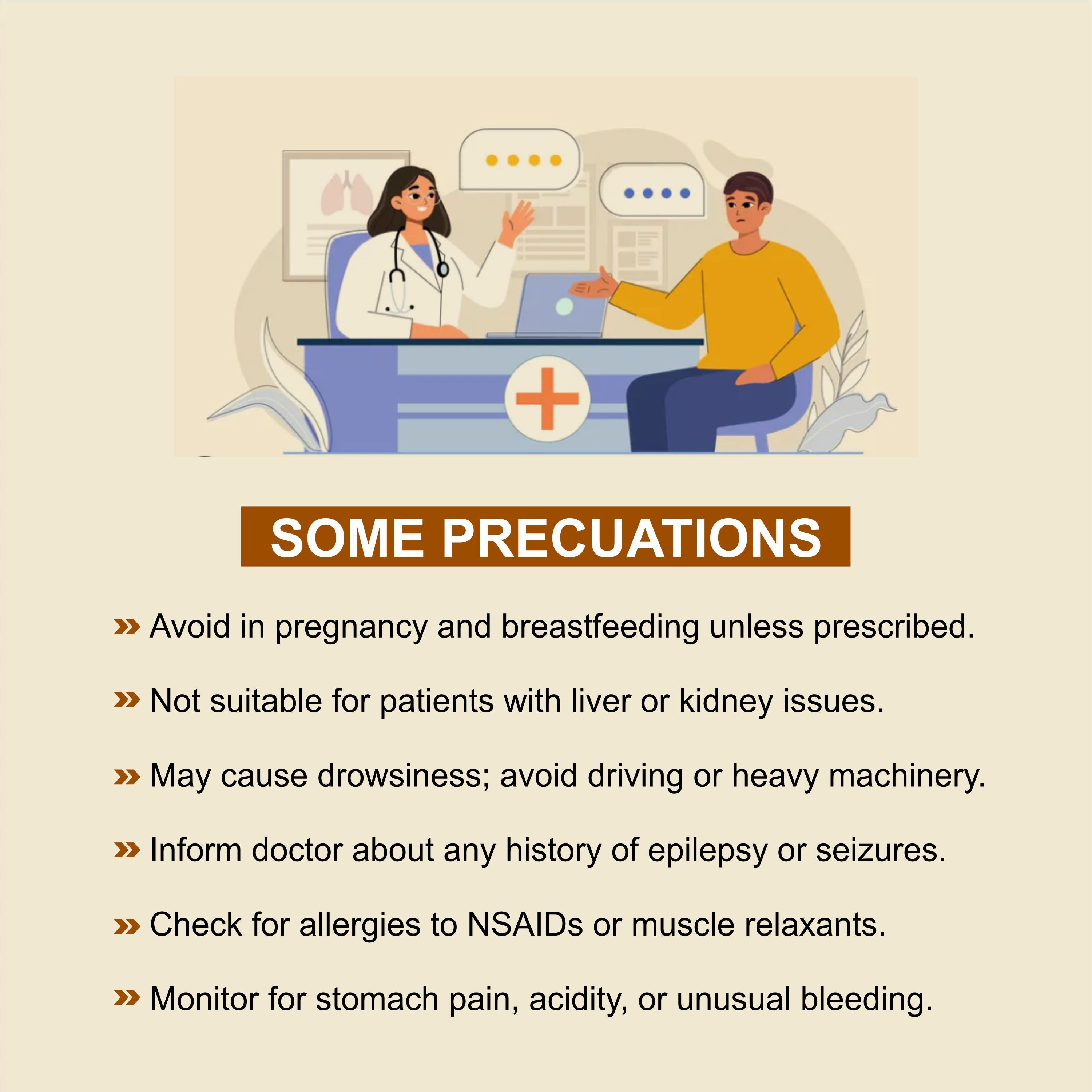 SOME PRECUATIONS

» Avoid in pregnancy and breastfeeding unless prescribed.

» Not suitable for patients with liver or kidney issues.

» May cause drowsiness; avoid driving or heavy machinery.

» Inform doctor about any history of epilepsy or seizures.

» Check for allergies to NSAIDs or muscle relaxants.

» Monitor for stomach pain, acidity, or unusual bleeding.